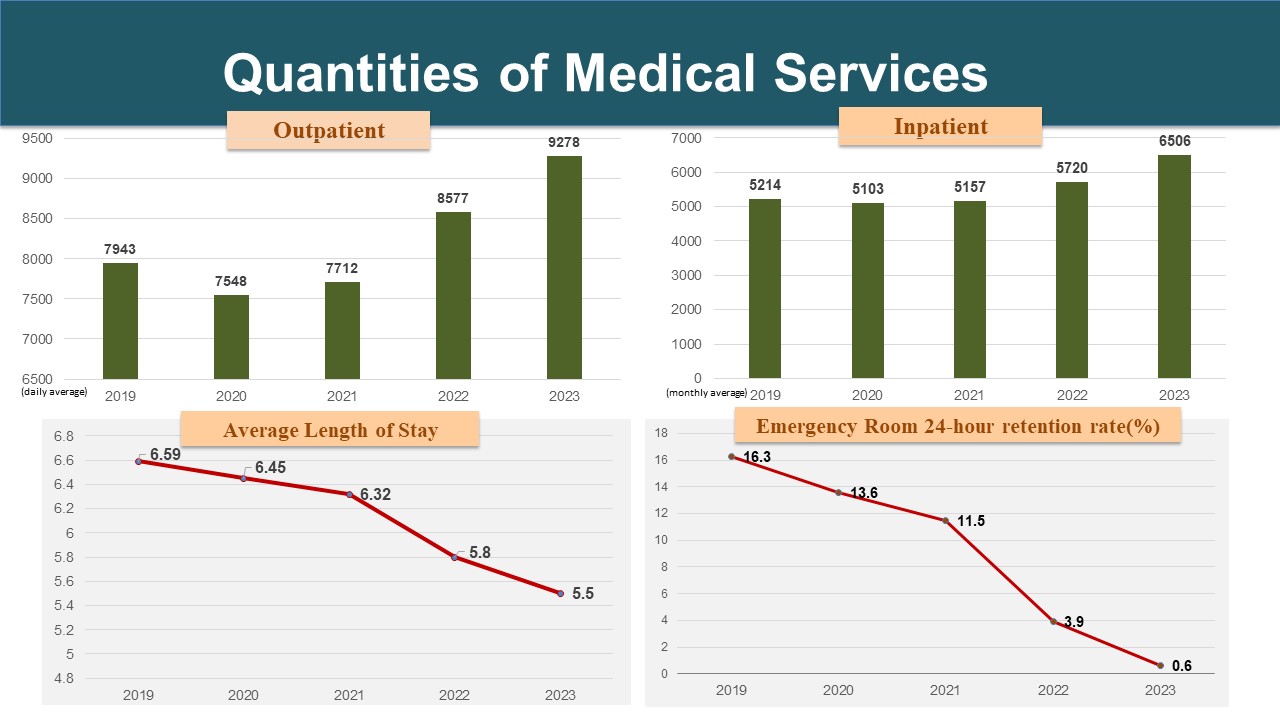 Quantities of Medical Services

Outpatient

9500
9000
8500
8000
7500
7000
6500

7943
7548
7712
8577
9278

(daily average)
2019
2020
2021
2022
2023

Inpatient

7000
6000
5000
4000
3000
2000
1000
0

5214
5103
5157
5720
6506

(monthly average)
2019
2020
2021
2022
2023

Average Length of Stay

6.8
6.6
6.4
6.2
6
5.8
5.6
5.4
5.2
5
4.8

6.59
6.45
6.32
5.8
5.5

2019
2020
2021
2022
2023

Emergency Room 24-hour retention rate(%)

18
16
14
12
10
8
6
4
2
0

16.3
13.6
11.5
3.9
0.6

2019
2020
2021
2022
2023